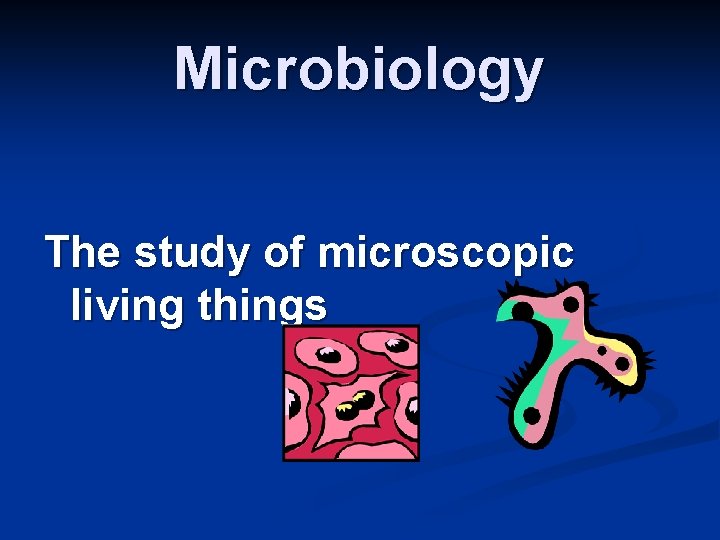 Microbiology

The study of microscopic living things